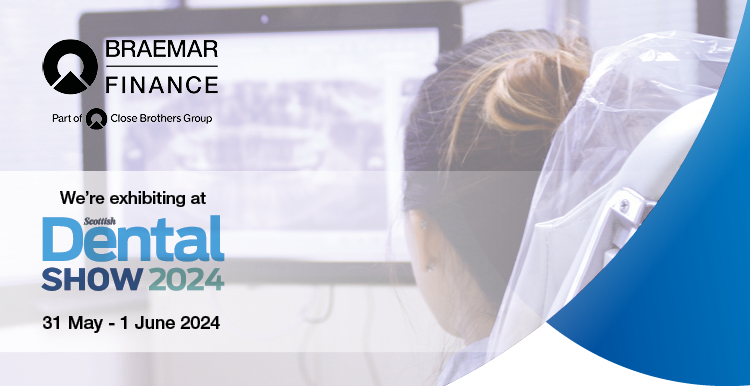 BRAEMAR
FINANCE

Part of Close Brothers Group

We're exhibiting at

Scottish
Dental
SHOW 2024

31 May - 1 June 2024